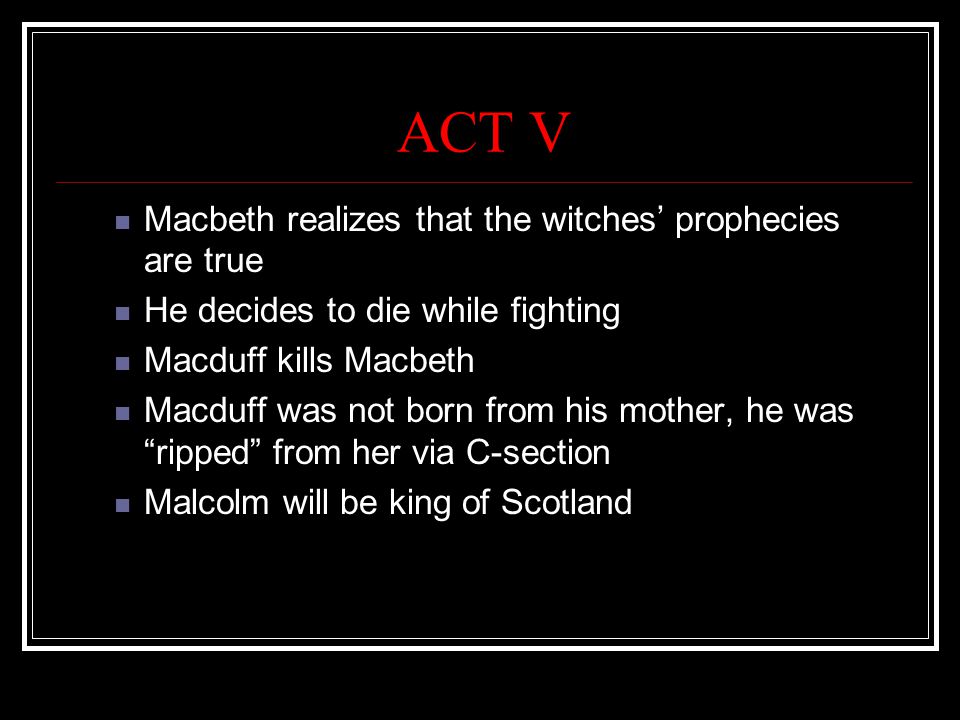 ACT V

- Macbeth realizes that the witches’ prophecies are true
- He decides to die while fighting
- Macduff kills Macbeth
- Macduff was not born from his mother, he was “ripped” from her via C-section
- Malcolm will be king of Scotland